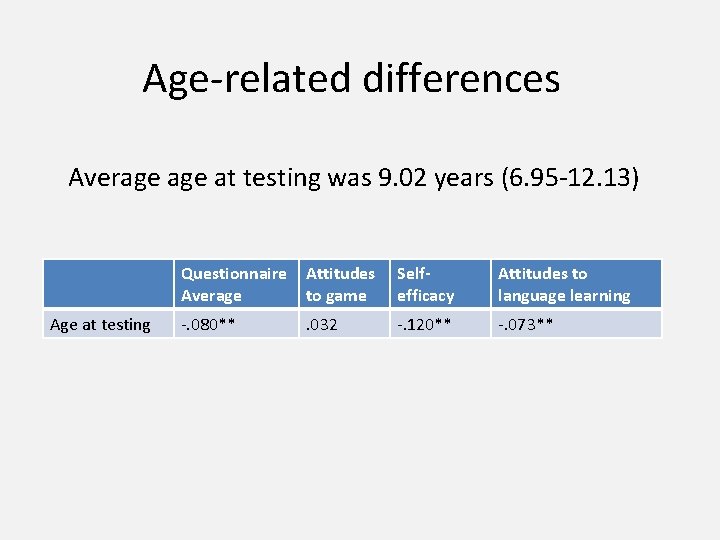 Age-related differences

Average age at testing was 9.02 years (6.95-12.13)

| | Questionnaire Average | Attitudes to game | Self-efficacy | Attitudes to language learning |
|---|---|---|---|---|
| Age at testing | -.080** | .032 | -.120** | -.073** |